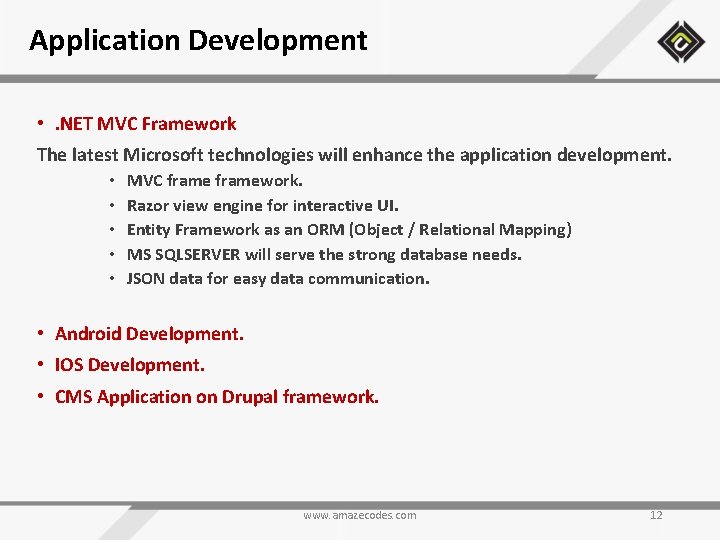 Application Development

• .NET MVC Framework

The latest Microsoft technologies will enhance the application development.

• MVC frame framework.
• Razor view engine for interactive UI.
• Entity Framework as an ORM (Object / Relational Mapping)
• MS SQLSERVER will serve the strong database needs.
• JSON data for easy data communication.

• Android Development.
• IOS Development.
• CMS Application on Drupal framework.

www.amazecodes.com

12